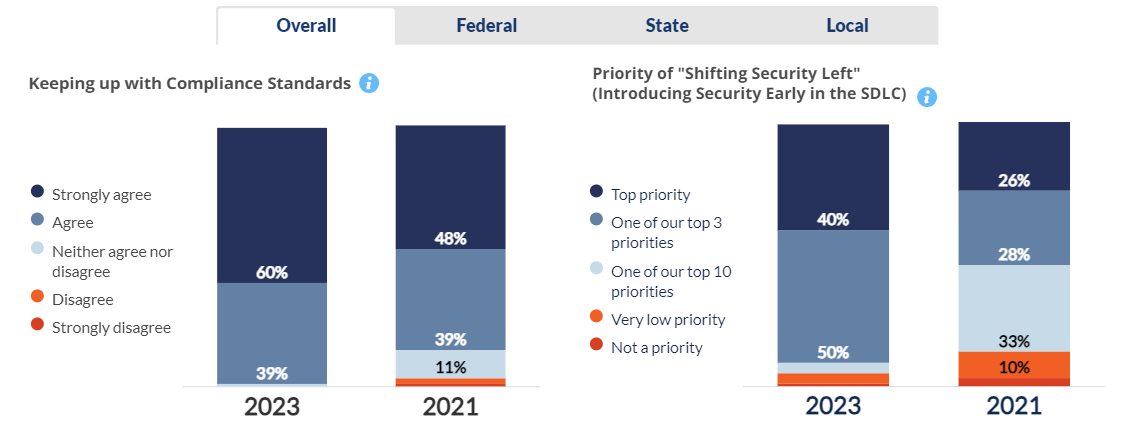 Overall Federal State Local

Keeping up with Compliance Standards

Strongly agree
Agree
Neither agree nor disagree
Disagree
Strongly disagree

60%
39%
48%
39%
11%

2023
2021

Priority of "Shifting Security Left" (Introducing Security Early in the SDLC)

Top priority
One of our top 3 priorities
One of our top 10 priorities
Very low priority
Not a priority

40%
50%
26%
28%
33%
10%

2023
2021